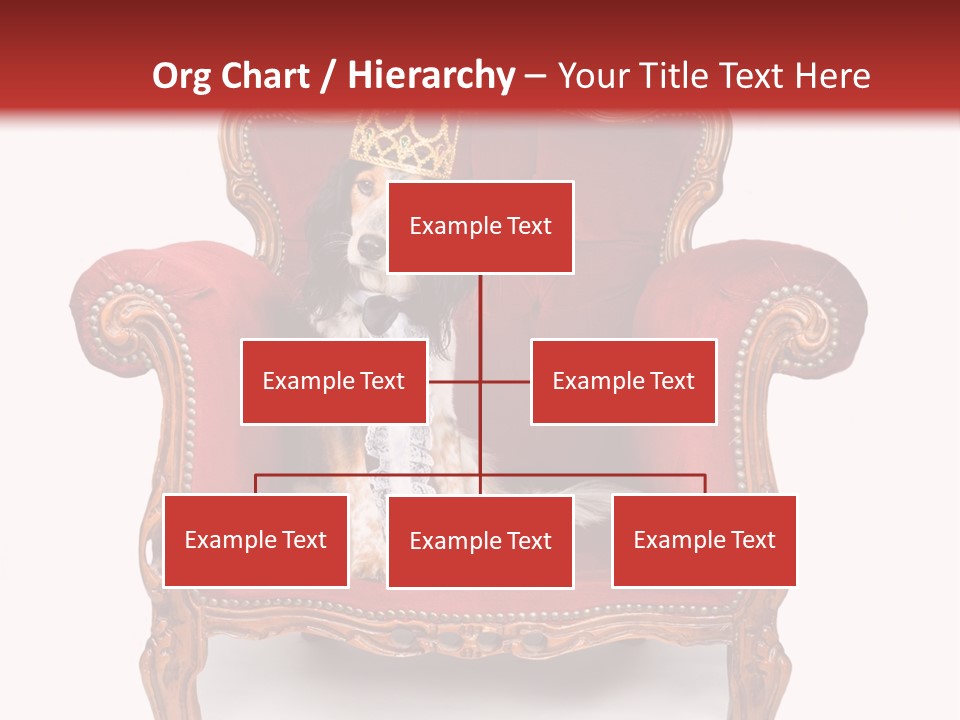 Org Chart / Hierarchy – Your Title Text Here

Example Text

Example Text

Example Text

Example Text

Example Text

Example Text